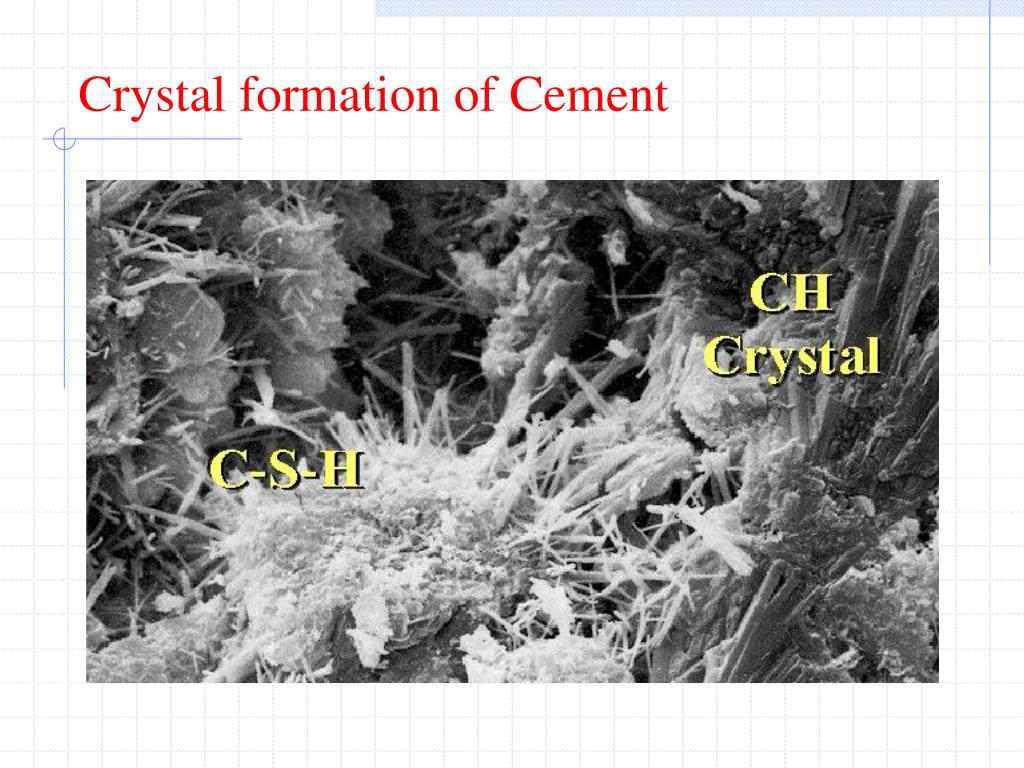 Crystal formation of Cement

CH
Crystal

C-S-H